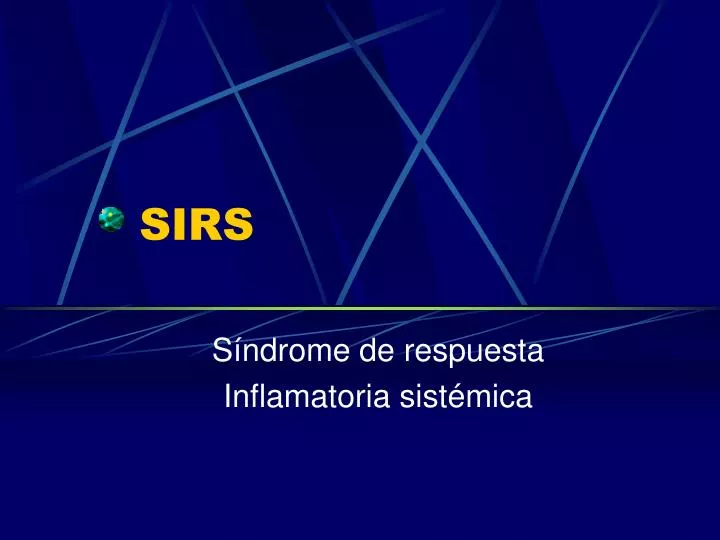 SIRS

Síndrome de respuesta
Inflamatoria sistémica